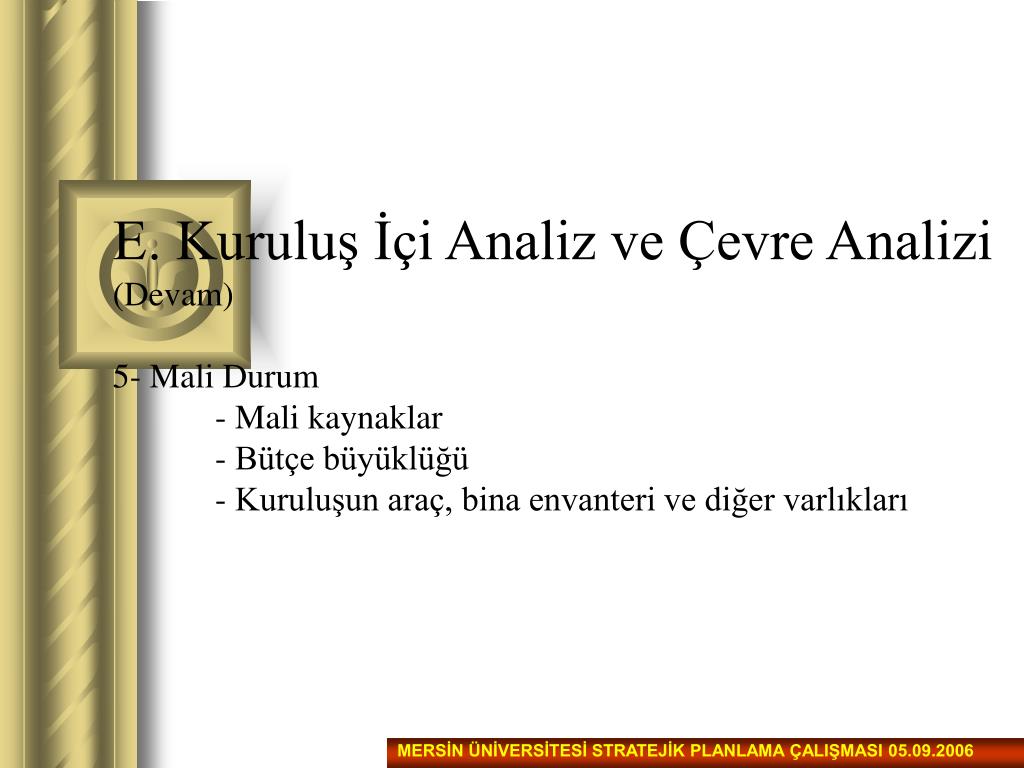 E. Kuruluş İçi Analiz ve Çevre Analizi
(Devam)

5- Mali Durum
- Mali kaynaklar
- Bütçe büyüklüğü
- Kuruluşun araç, bina envanteri ve diğer varlıkları

MERSİN ÜNİVERSİTESİ STRATEJİK PLANLAMA ÇALIŞMASI 05.09.2006